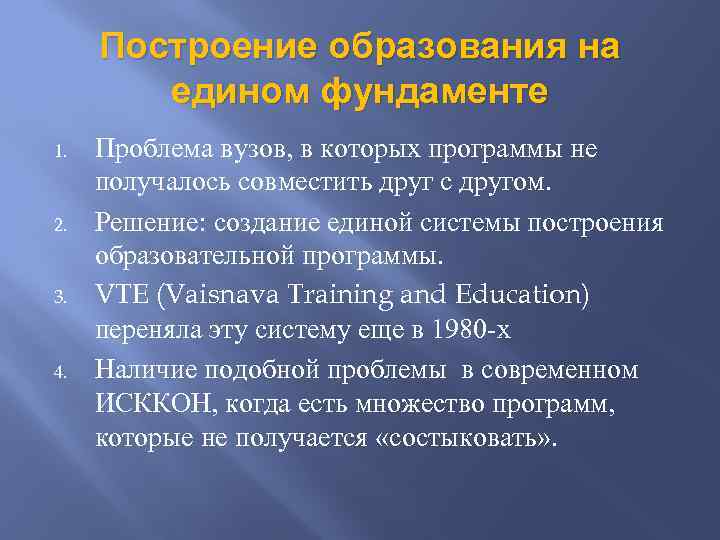 Построение образования на едином фундаменте

1. Проблема вузов, в которых программы не получалось совместить друг с другом.
2. Решение: создание единой системы построения образовательной программы.
3. VTE (Vaisnava Training and Education) переняла эту систему еще в 1980-х
4. Наличие подобной проблемы в современном ИСККОН, когда есть множество программ, которые не получается «состыковать».